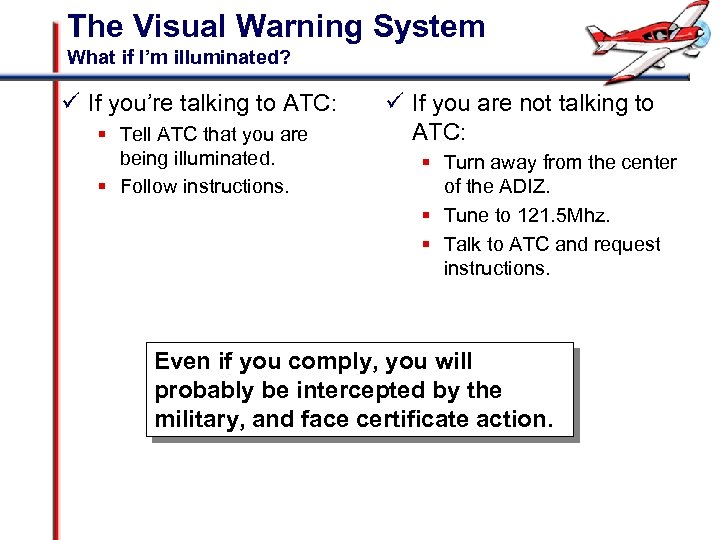 The Visual Warning System
What if I'm illuminated?

✓ If you're talking to ATC:
▪ Tell ATC that you are being illuminated.
▪ Follow instructions.

✓ If you are not talking to ATC:
▪ Turn away from the center of the ADIZ.
▪ Tune to 121.5Mhz.
▪ Talk to ATC and request instructions.

Even if you comply, you will probably be intercepted by the military, and face certificate action.